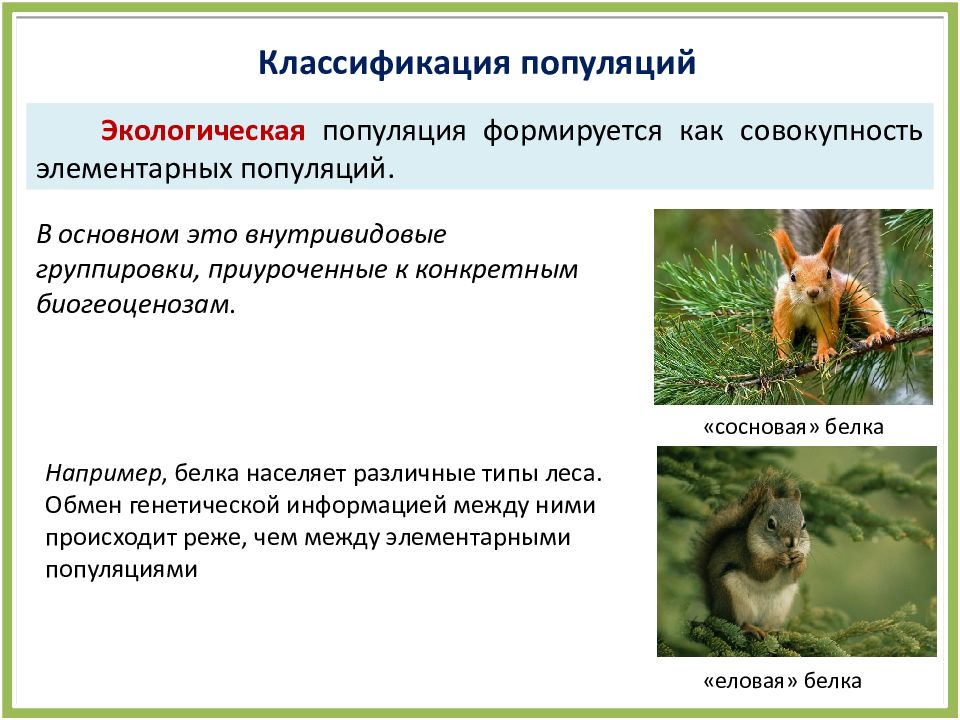 Классификация популяций

Экологическая популяция формируется как совокупность элементарных популяций.

В основном это внутривидовые группировки, приуроченные к конкретным биогеоценозам.

«сосновая» белка

Например, белка населяет различные типы леса. Обмен генетической информацией между ними происходит реже, чем между элементарными популяциями

«еловая» белка